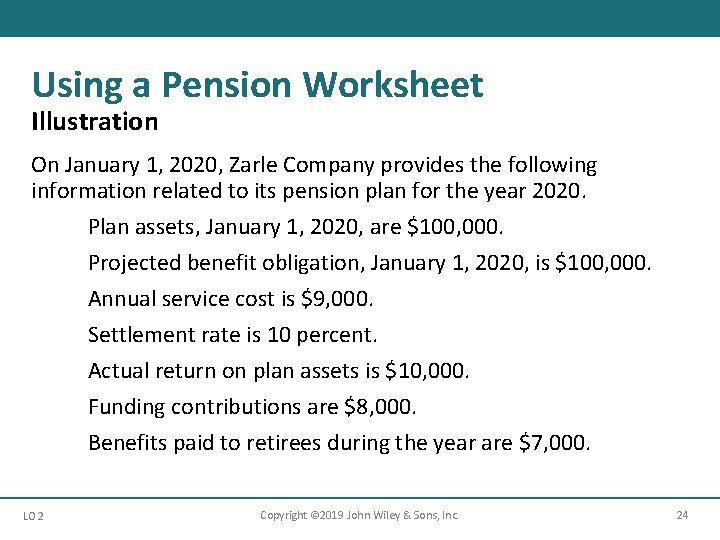 Using a Pension Worksheet
Illustration

On January 1, 2020, Zarle Company provides the following information related to its pension plan for the year 2020.

Plan assets, January 1, 2020, are \$100,000.

Projected benefit obligation, January 1, 2020, is \$100,000.

Annual service cost is \$9,000.

Settlement rate is 10 percent.

Actual return on plan assets is \$10,000.

Funding contributions are \$8,000.

Benefits paid to retirees during the year are \$7,000.

LO 2

Copyright ©2019 John Wiley & Sons, Inc.

24